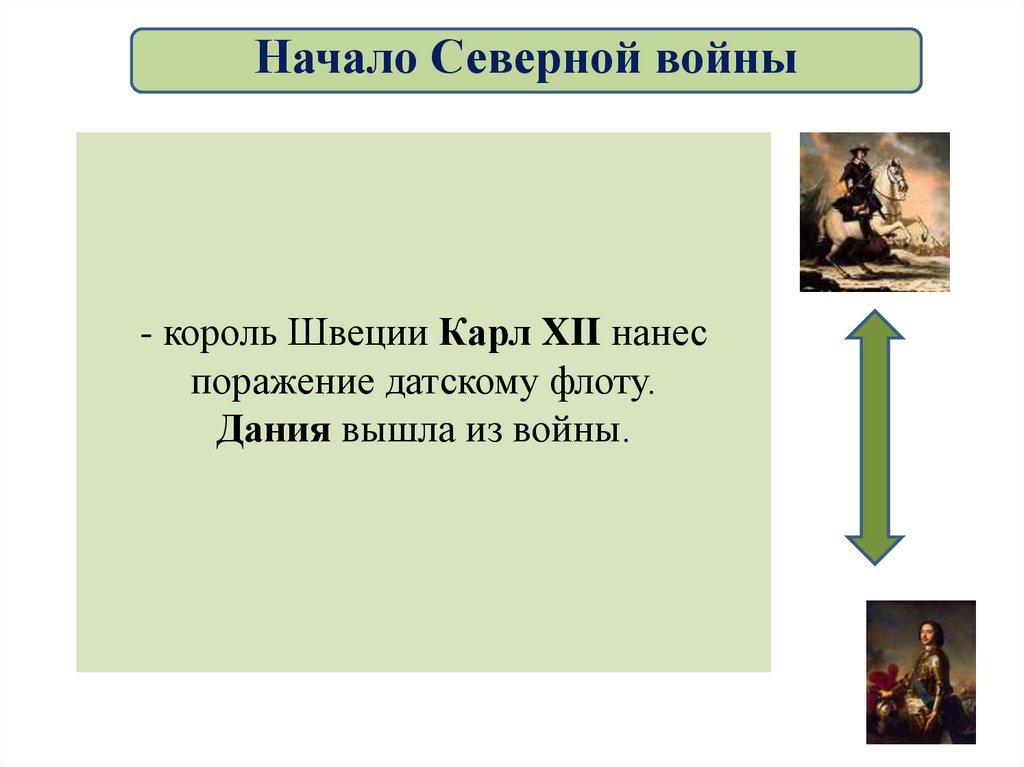 Начало Северной войны

- король Швеции Карл XII нанес поражение датскому флоту.
Дания вышла из войны.